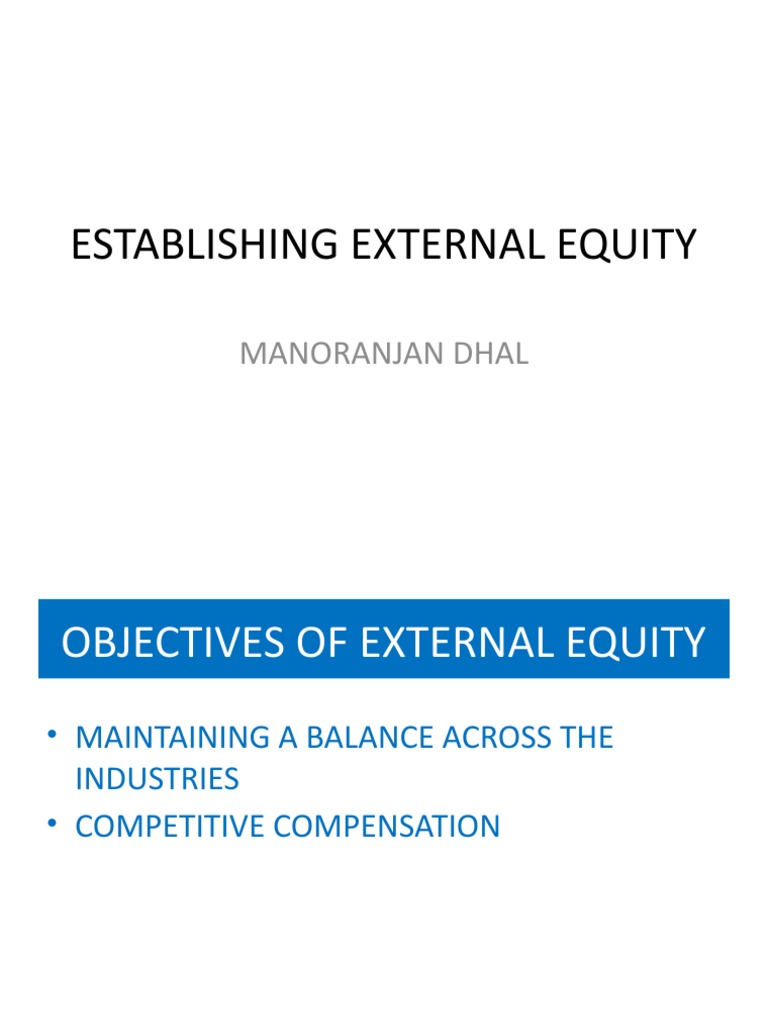 ESTABLISHING EXTERNAL EQUITY

MANORANJAN DHAL

OBJECTIVES OF EXTERNAL EQUITY

• MAINTAINING A BALANCE ACROSS THE INDUSTRIES
• COMPETITIVE COMPENSATION